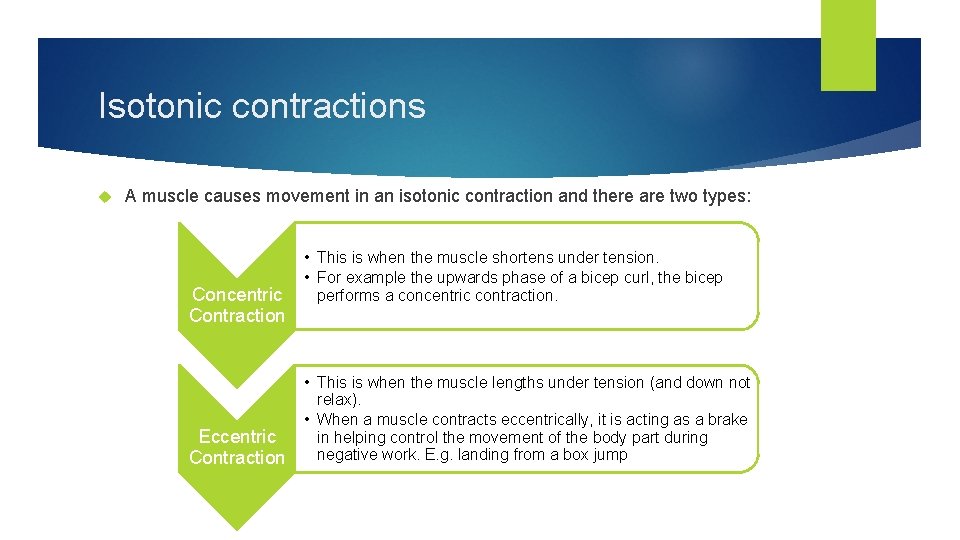 Isotonic contractions

A muscle causes movement in an isotonic contraction and there are two types:

Concentric Contraction

• This is when the muscle shortens under tension.
• For example the upwards phase of a bicep curl, the bicep performs a concentric contraction.

Eccentric Contraction

• This is when the muscle lengths under tension (and down not relax).
• When a muscle contracts eccentrically, it is acting as a brake in helping control the movement of the body part during negative work. E.g. landing from a box jump